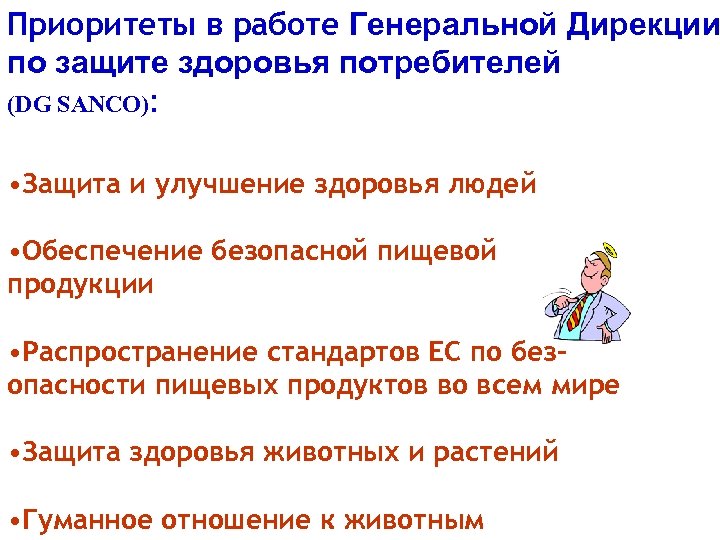 Приоритеты в работе Генеральной Дирекции по защите здоровья потребителей (DG SANCO):

•Защита и улучшение здоровья людей

•Обеспечение безопасной пищевой продукции

•Распространение стандартов ЕС по безопасности пищевых продуктов во всем мире

•Защита здоровья животных и растений

•Гуманное отношение к животным